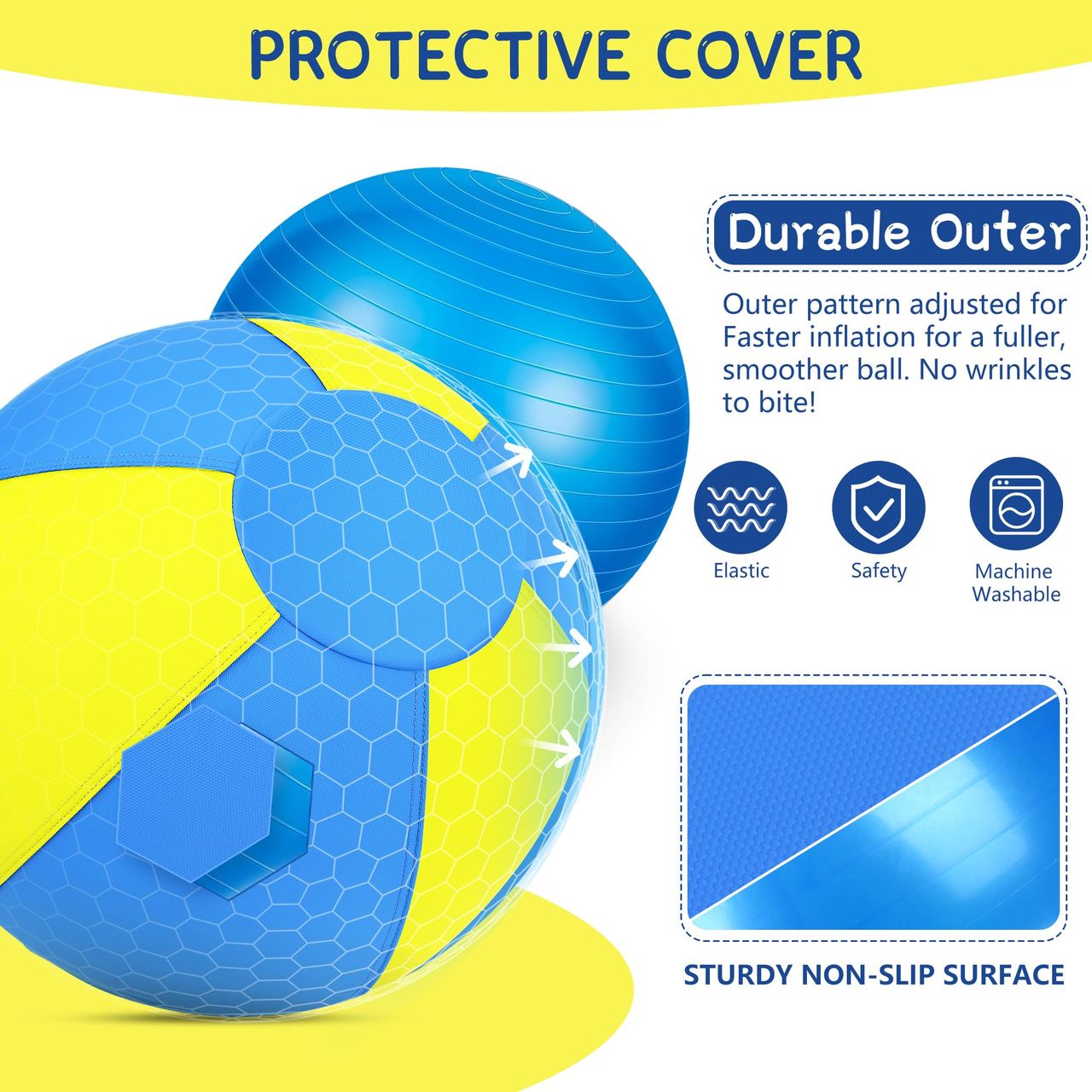 PROTECTIVE COVER

Durable Outer

Outer pattern adjusted for Faster inflation for a fuller, smoother ball. No wrinkles to bite!

Elastic

Safety

Machine Washable

STURDY NON-SLIP SURFACE